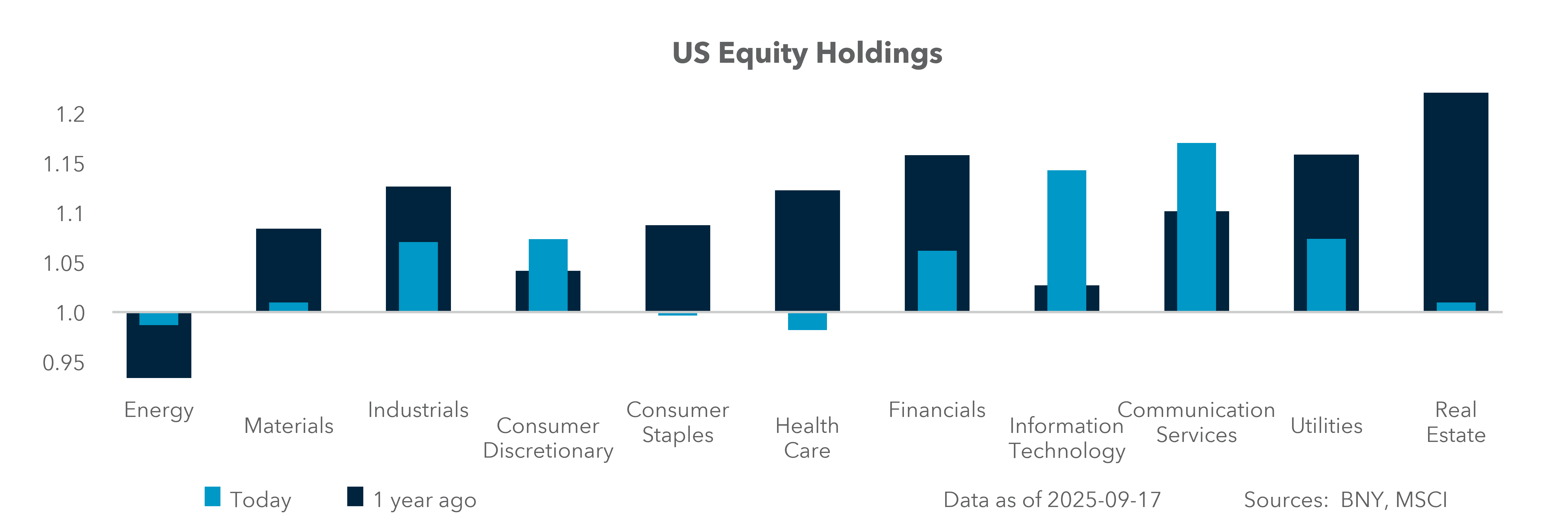 US Equity Holdings

1.2
1.15
1.1
1.05
1.0
0.95

Energy
Materials
Industrials
Consumer Discretionary
Consumer Staples
Health Care
Financials
Information Technology
Communication Services
Utilities
Real Estate

Today
1 year ago

Data as of 2025-09-17
Sources: BNY, MSCI